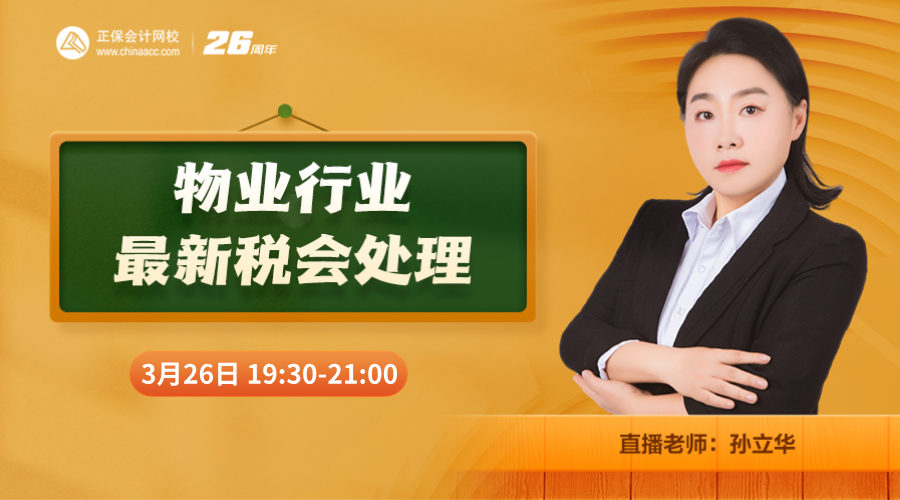 正保会计网校
www.chinaacc.com
26周年

物业行业
最新税会处理

3月26日 19:30-21:00

直播老师：孙立华